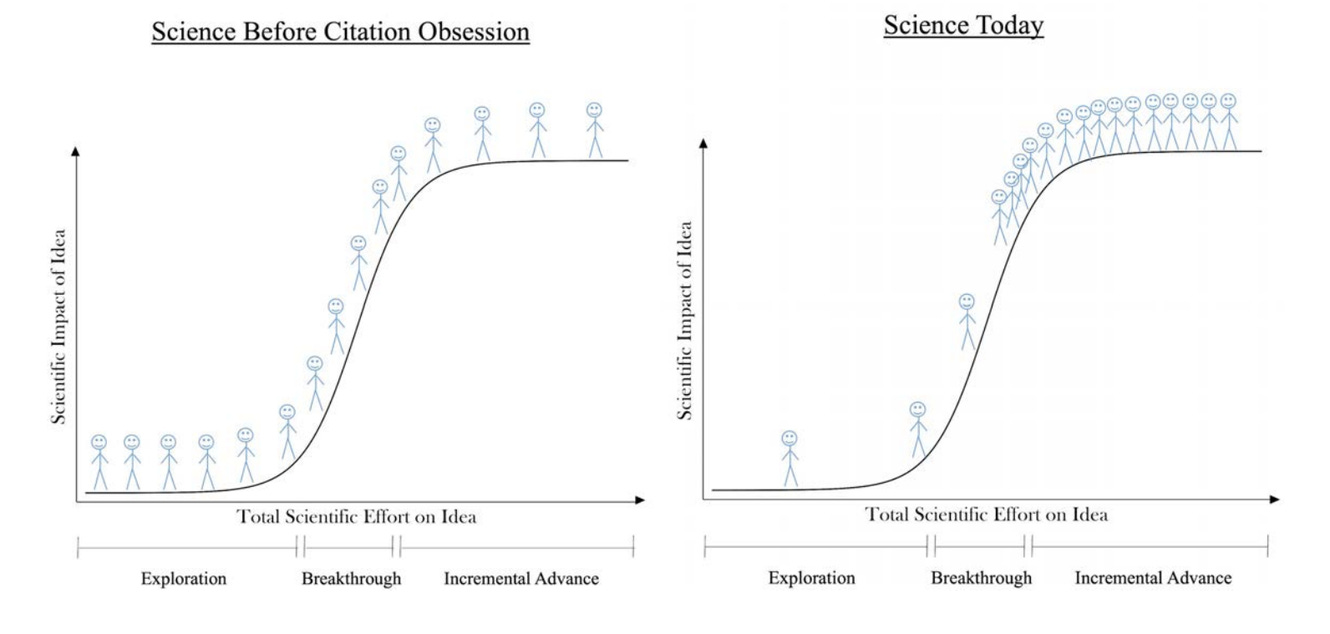 Science Before Citation Obsession

Scientific Impact of Idea

Total Scientific Effort on Idea

Exploration

Breakthrough

Incremental Advance

Science Today

Scientific Impact of Idea

Total Scientific Effort on Idea

Exploration

Breakthrough

Incremental Advance